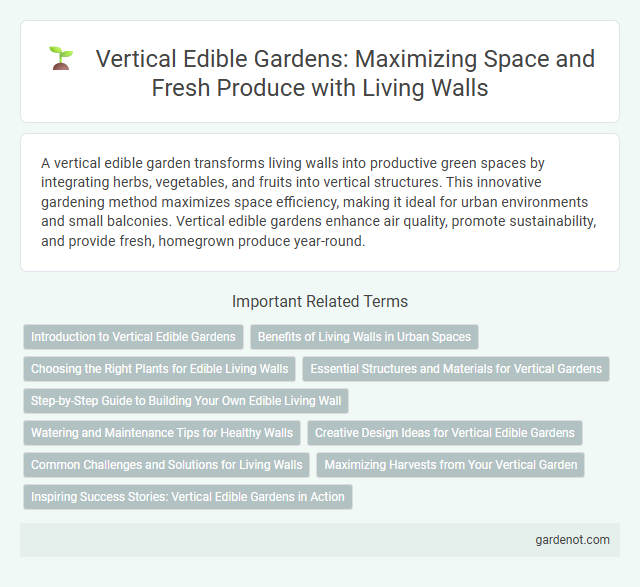 Vertical Edible Gardens: Maximizing Space and Fresh Produce with Living Walls

A vertical edible garden transforms living walls into productive green spaces by integrating herbs, vegetables, and fruits into vertical structures. This innovative gardening method maximizes space efficiency, making it ideal for urban environments and small balconies. Vertical edible gardens enhance air quality, promote sustainability, and provide fresh, homegrown produce year-round.

Important Related Terms

Introduction to Vertical Edible Gardens

Benefits of Living Walls in Urban Spaces

Choosing the Right Plants for Edible Living Walls

Essential Structures and Materials for Vertical Gardens

Step-by-Step Guide to Building Your Own Edible Living Wall

Watering and Maintenance Tips for Healthy Walls

Creative Design Ideas for Vertical Edible Gardens

Common Challenges and Solutions for Living Walls

Maximizing Harvests from Your Vertical Garden

Inspiring Success Stories: Vertical Edible Gardens in Action

gardenot.com